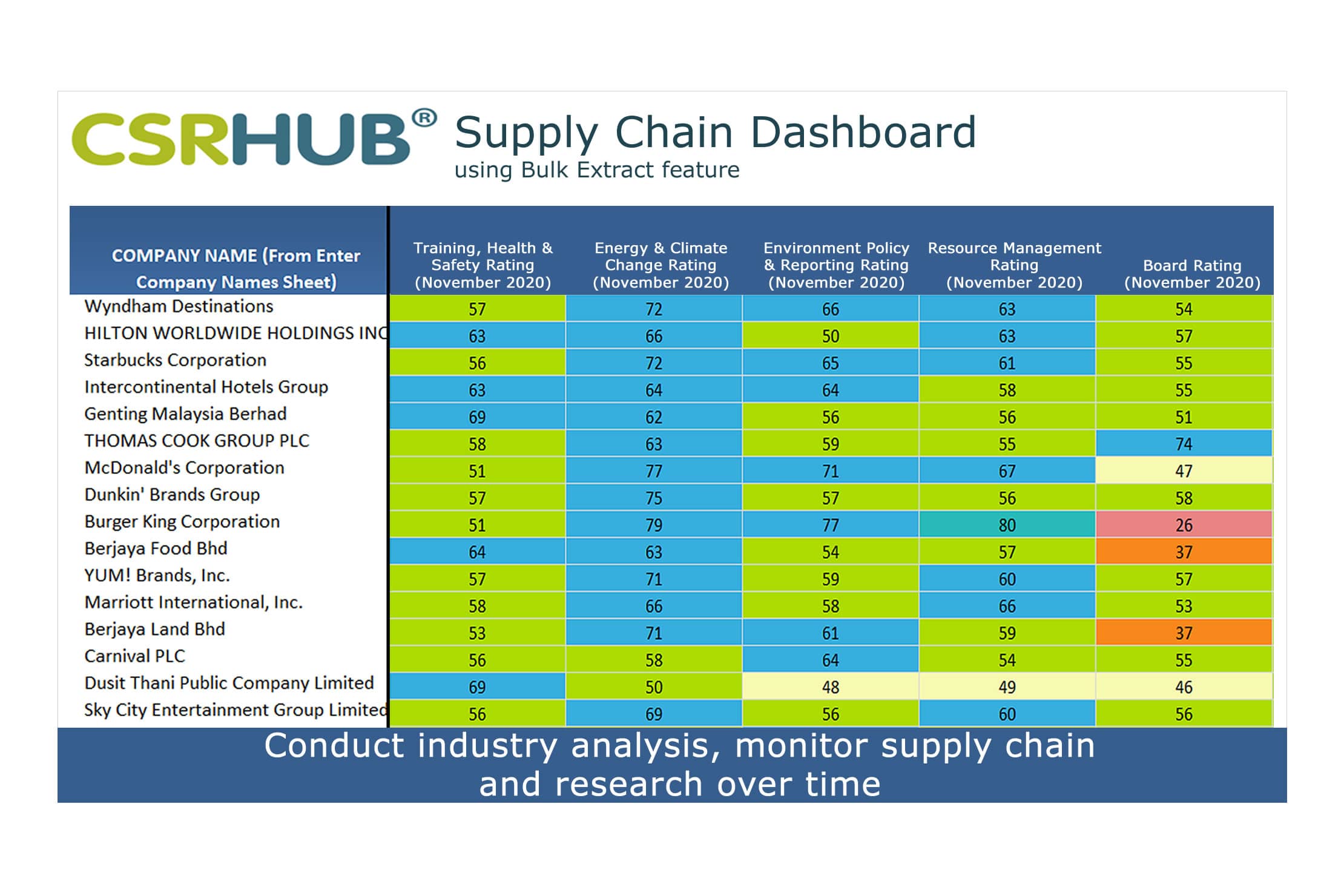 CSRHUB® Supply Chain Dashboard
using Bulk Extract feature

| COMPANY NAME (From Enter Company Names Sheet) | Training, Health & Safety Rating (November 2020) | Energy & Climate Change Rating (November 2020) | Environment Policy & Reporting Rating (November 2020) | Resource Management Rating (November 2020) | Board Rating (November 2020) |
|---|---|---|---|---|---|
| Wyndham Destinations | 57 | 72 | 66 | 63 | 54 |
| HILTON WORLDWIDE HOLDINGS INC | 63 | 66 | 50 | 63 | 57 |
| Starbucks Corporation | 56 | 72 | 65 | 61 | 55 |
| Intercontinental Hotels Group | 63 | 64 | 64 | 58 | 55 |
| Genting Malaysia Berhad | 69 | 62 | 56 | 56 | 51 |
| THOMAS COOK GROUP PLC | 58 | 63 | 59 | 55 | 74 |
| McDonald's Corporation | 51 | 77 | 71 | 67 | 47 |
| Dunkin' Brands Group | 57 | 75 | 57 | 56 | 58 |
| Burger King Corporation | 51 | 79 | 77 | 80 | 26 |
| Berjaya Food Bhd | 64 | 63 | 54 | 57 | 37 |
| YUM! Brands, Inc. | 57 | 71 | 59 | 60 | 57 |
| Marriott International, Inc. | 58 | 66 | 58 | 66 | 53 |
| Berjaya Land Bhd | 53 | 71 | 61 | 59 | 37 |
| Carnival PLC | 56 | 58 | 64 | 54 | 55 |
| Dusit Thani Public Company Limited | 69 | 50 | 48 | 49 | 46 |
| Sky City Entertainment Group Limited | 56 | 69 | 56 | 60 | 56 |

Conduct industry analysis, monitor supply chain and research over time